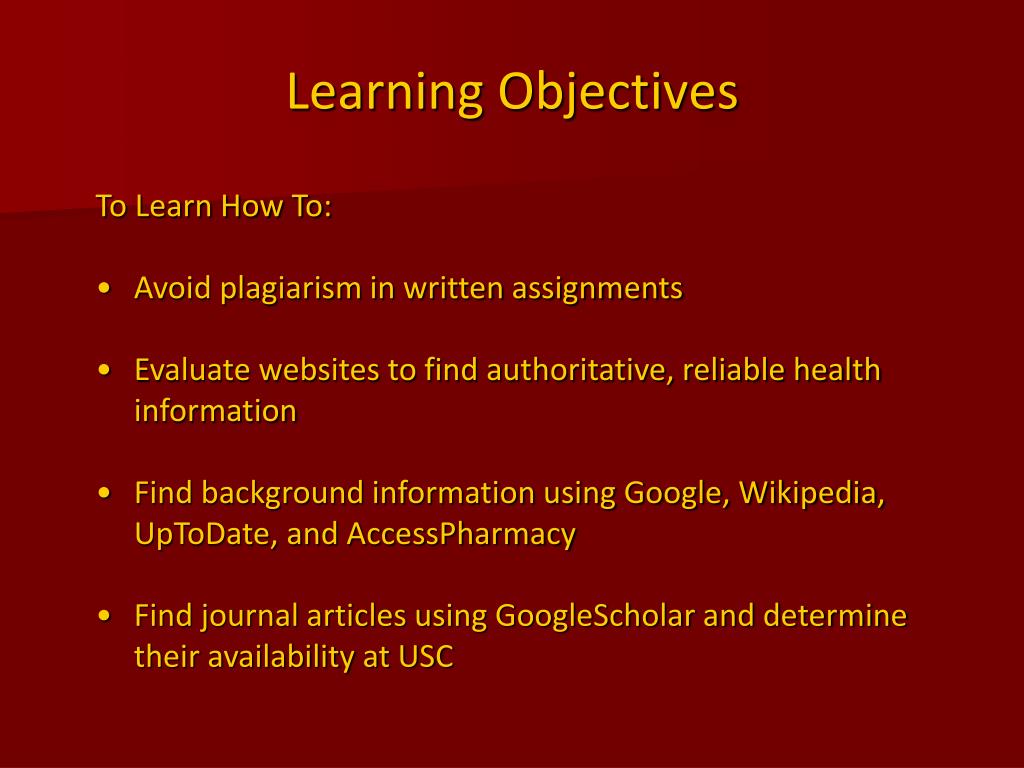 Learning Objectives

To Learn How To:

• Avoid plagiarism in written assignments

• Evaluate websites to find authoritative, reliable health information

• Find background information using Google, Wikipedia, UpToDate, and AccessPharmacy

• Find journal articles using GoogleScholar and determine their availability at USC